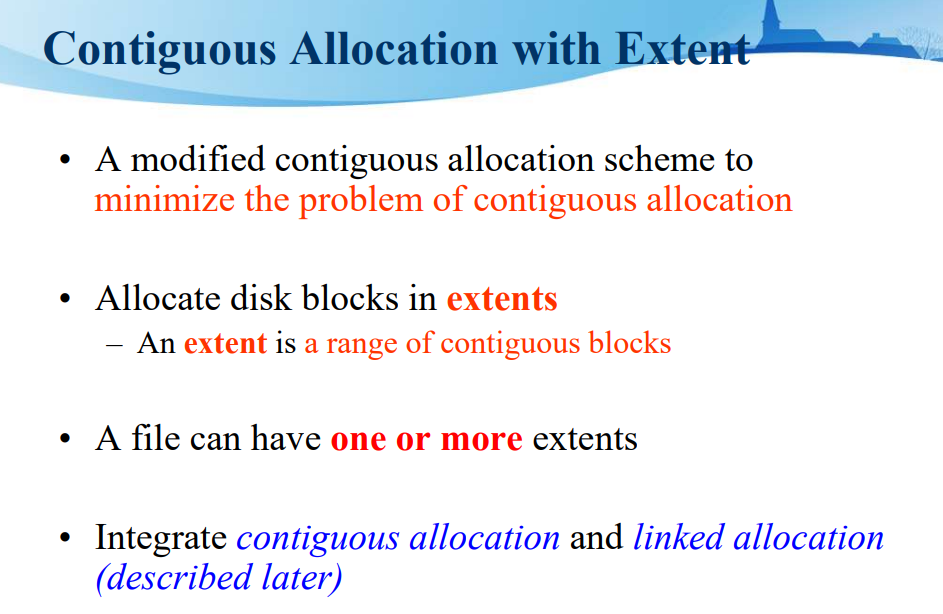 Contiguous Allocation with Extent

• A modified contiguous allocation scheme to minimize the problem of contiguous allocation

• Allocate disk blocks in extents
– An extent is a range of contiguous blocks

• A file can have one or more extents

• Integrate contiguous allocation and linked allocation (described later)